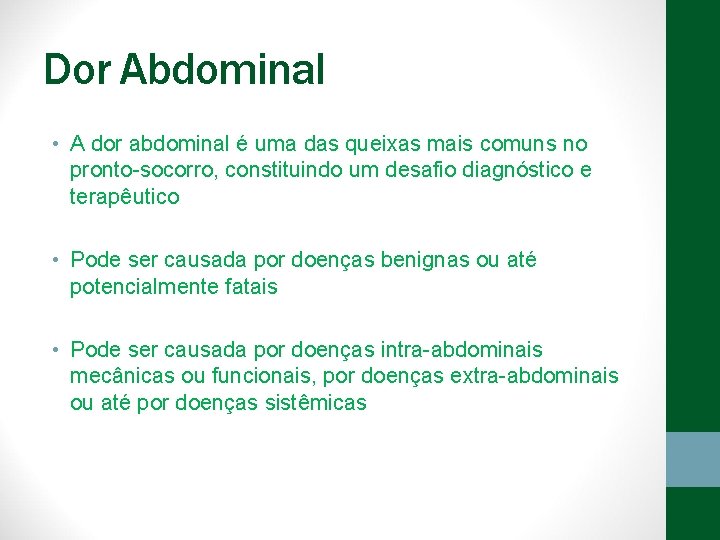 Dor Abdominal

• A dor abdominal é uma das queixas mais comuns no pronto-socorro, constituindo um desafio diagnóstico e terapêutico

• Pode ser causada por doenças benignas ou até potencialmente fatais

• Pode ser causada por doenças intra-abdominais mecânicas ou funcionais, por doenças extra-abdominais ou até por doenças sistêmicas